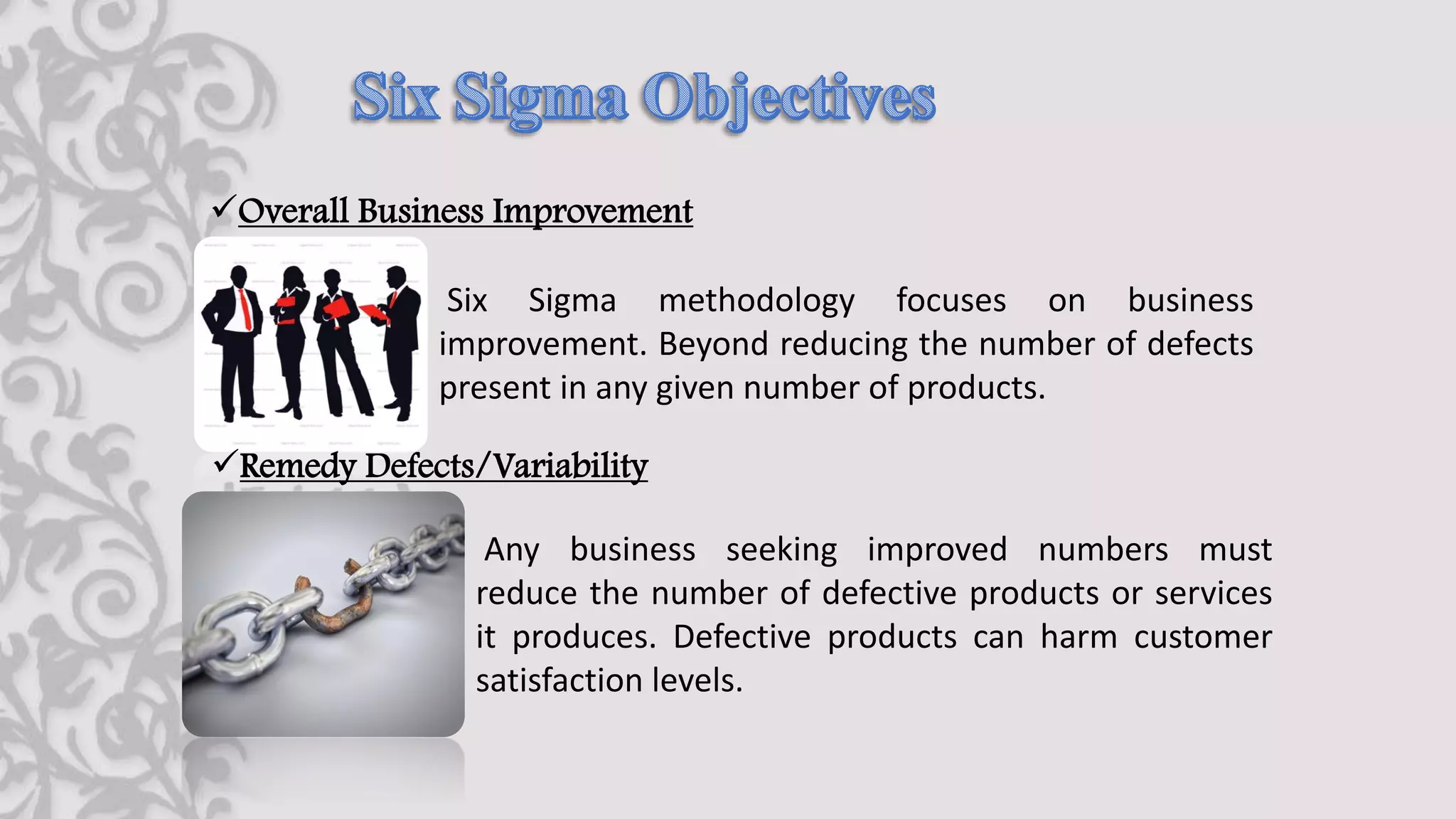 Six Sigma Objectives

✓Overall Business Improvement

Six Sigma methodology focuses on business improvement. Beyond reducing the number of defects present in any given number of products.

✓Remedy Defects/Variability

Any business seeking improved numbers must reduce the number of defective products or services it produces. Defective products can harm customer satisfaction levels.